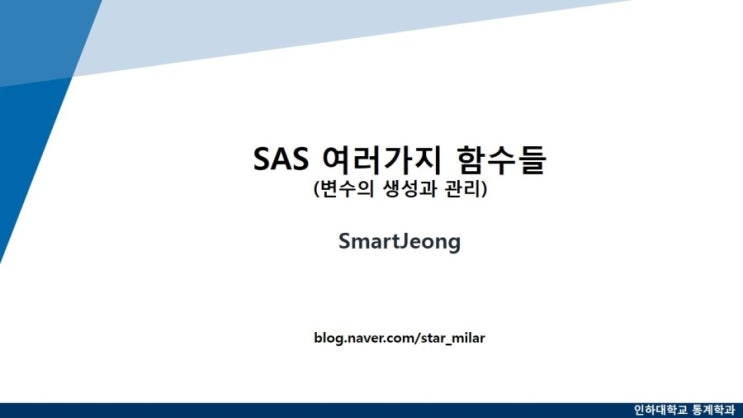 SAS 여러가지 함수들
(변수의 생성과 관리)

SmartJeong

blog.naver.com/star_milar

인하대학교 통계학과